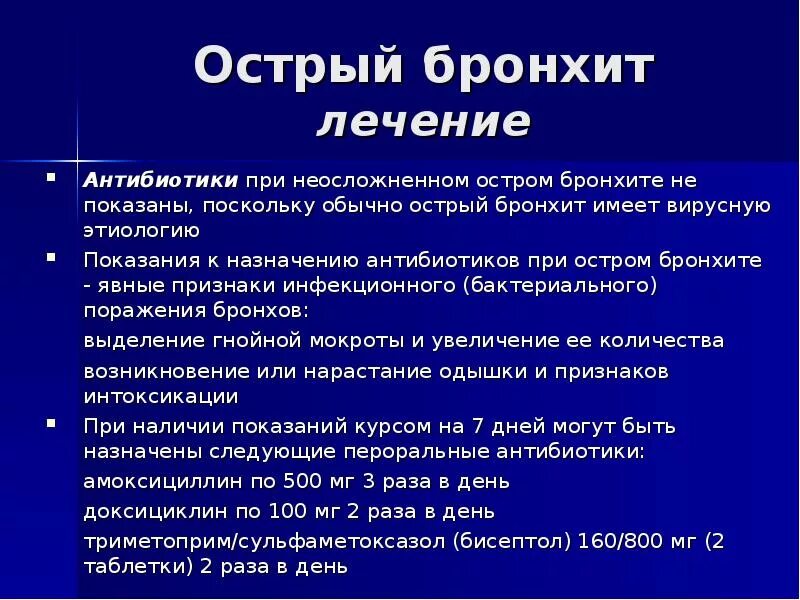 Острый бронхит
лечение

▪ Антибиотики при неосложненном остром бронхите не показаны, поскольку обычно острый бронхит имеет вирусную этиологию

▪ Показания к назначению антибиотиков при остром бронхите - явные признаки инфекционного (бактериального) поражения бронхов:

выделение гнойной мокроты и увеличение ее количества

возникновение или нарастание одышки и признаков интоксикации

▪ При наличии показаний курсом на 7 дней могут быть назначены следующие пероральные антибиотики:

амоксициллин по 500 мг 3 раза в день

доксициклин по 100 мг 2 раза в день

триметоприм/сульфаметоксазол (бисептол) 160/800 мг (2 таблетки) 2 раза в день